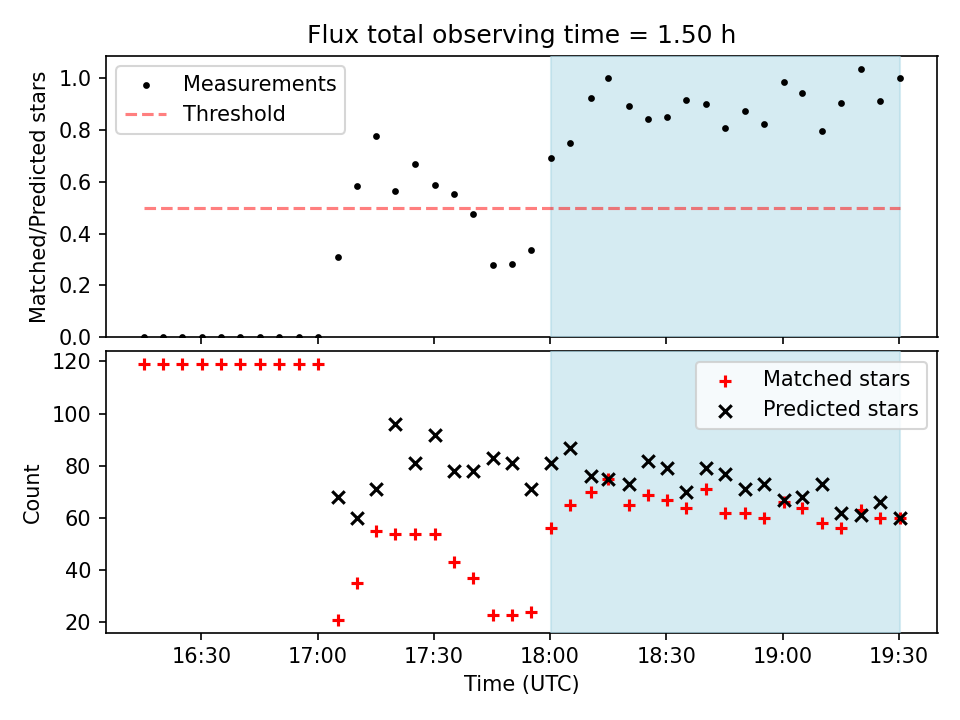 Flux total observing time = 1.50 h

Measurements
Threshold

Matched/Predicted stars

1.0
0.8
0.6
0.4
0.2
0.0

Matched stars
Predicted stars

Count

120
100
80
60
40
20

16:30
17:00
17:30
18:00
18:30
19:00
19:30

Time (UTC)